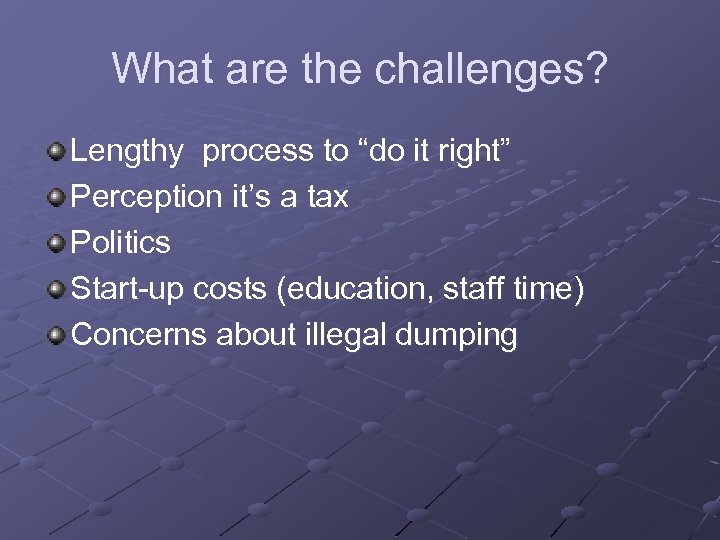 What are the challenges?

Lengthy process to “do it right”
Perception it’s a tax
Politics
Start-up costs (education, staff time)
Concerns about illegal dumping